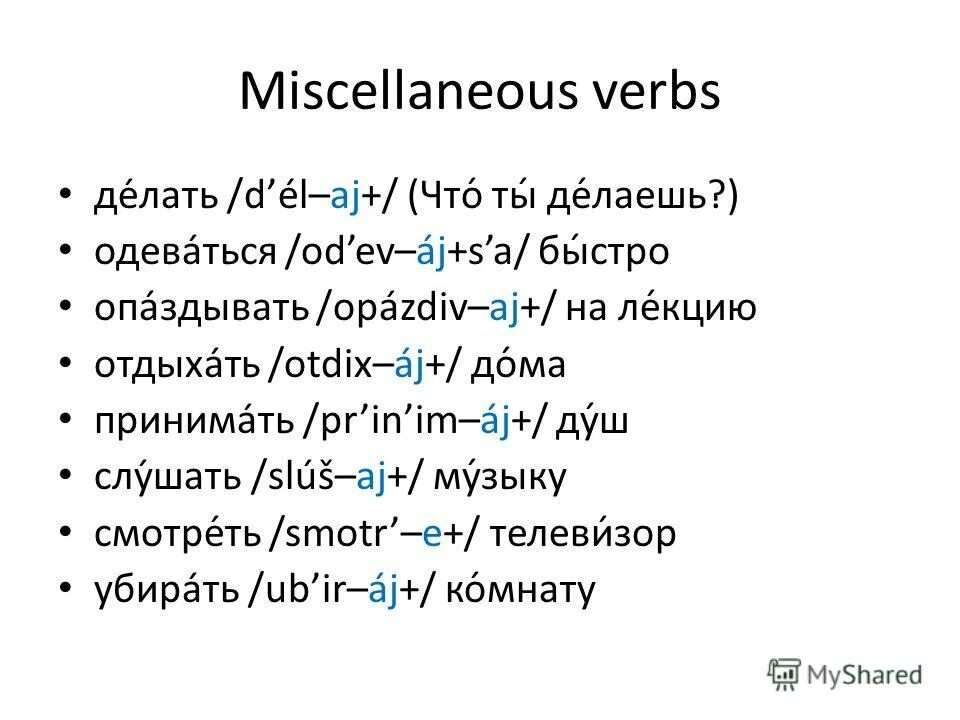 Miscellaneous verbs

• де́лать /d’él–aj+/ (Что́ ты́ де́лаешь?)
• одева́ться /od’ev–áj+s’a/ бы́стро
• опа́здывать /opázdiv–aj+/ на ле́кцию
• отдыха́ть /otdix–áj+/ до́ма
• принима́ть /pr’in’im–áj+/ ду́ш
• слу́шать /slúš–aj+/ му́зыку
• смотре́ть /smotr’–e+/ телеви́зор
• убира́ть /ub’ir–áj+/ ко́мнату

MyShared